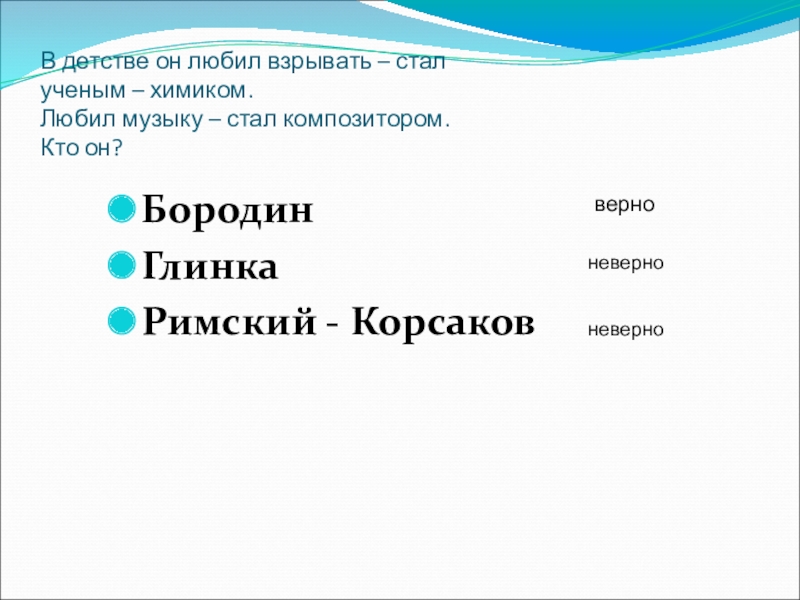 В детстве он любил взрывать – стал ученым – химиком.
Любил музыку – стал композитором.
Кто он?

Бородин
верно

Глинка
неверно

Римский - Корсаков
неверно